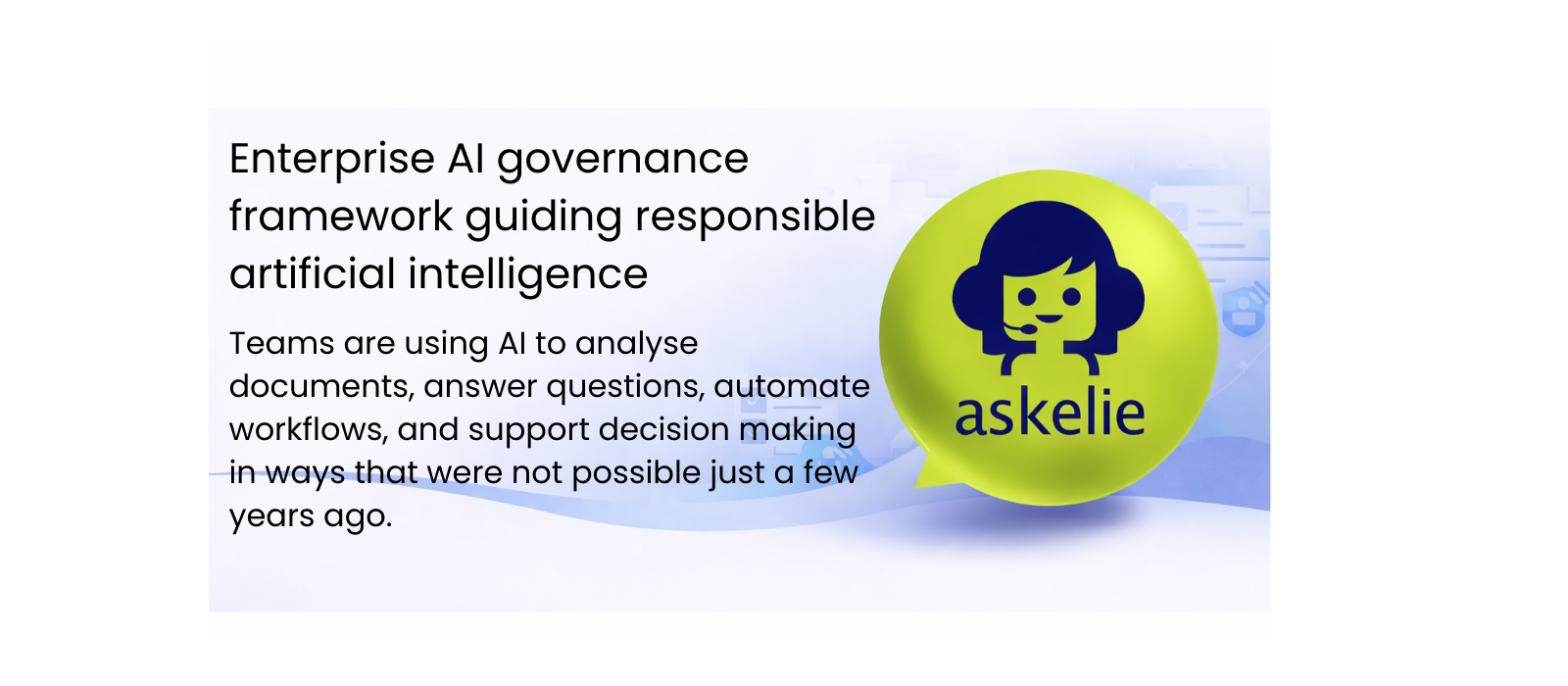 Enterprise AI governance framework guiding responsible artificial intelligence

Teams are using AI to analyse documents, answer questions, automate workflows, and support decision making in ways that were not possible just a few years ago.

askelie